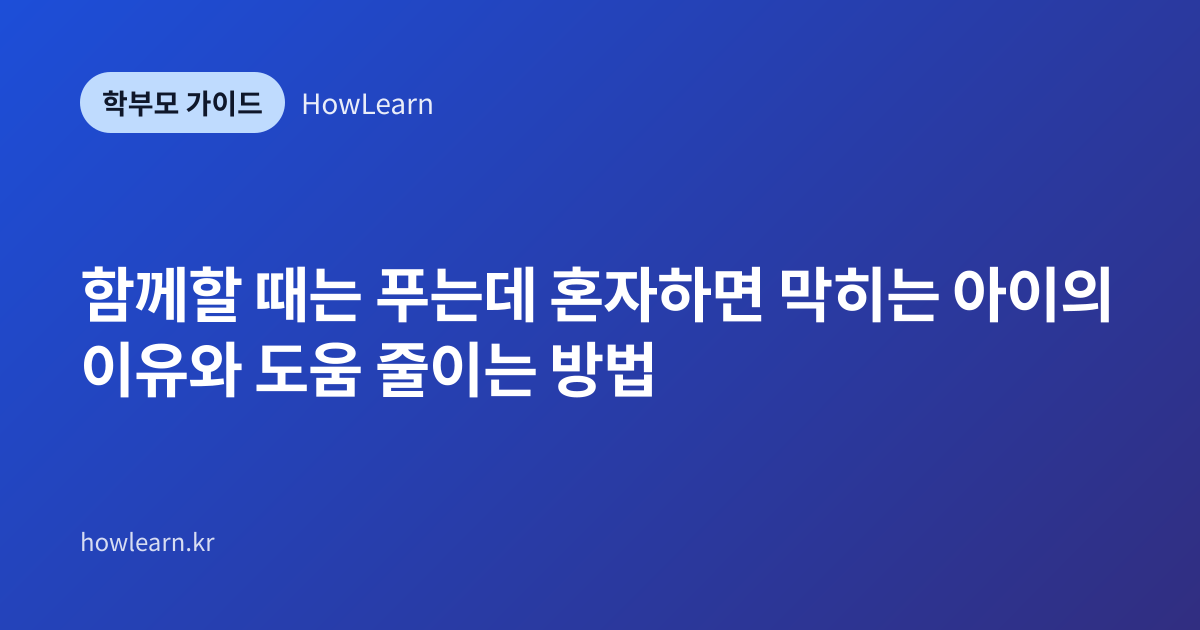 학부모 가이드 HowLearn

함께할 때는 푸는데 혼자하면 막히는 아이의 이유와 도움 줄이는 방법

howlearn.kr